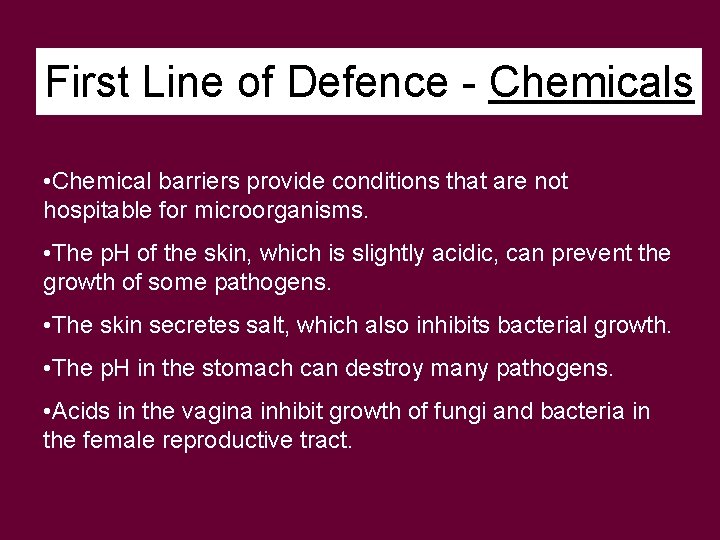 First Line of Defence - Chemicals

•Chemical barriers provide conditions that are not hospitable for microorganisms.

•The pH of the skin, which is slightly acidic, can prevent the growth of some pathogens.

•The skin secretes salt, which also inhibits bacterial growth.

•The pH in the stomach can destroy many pathogens.

•Acids in the vagina inhibit growth of fungi and bacteria in the female reproductive tract.